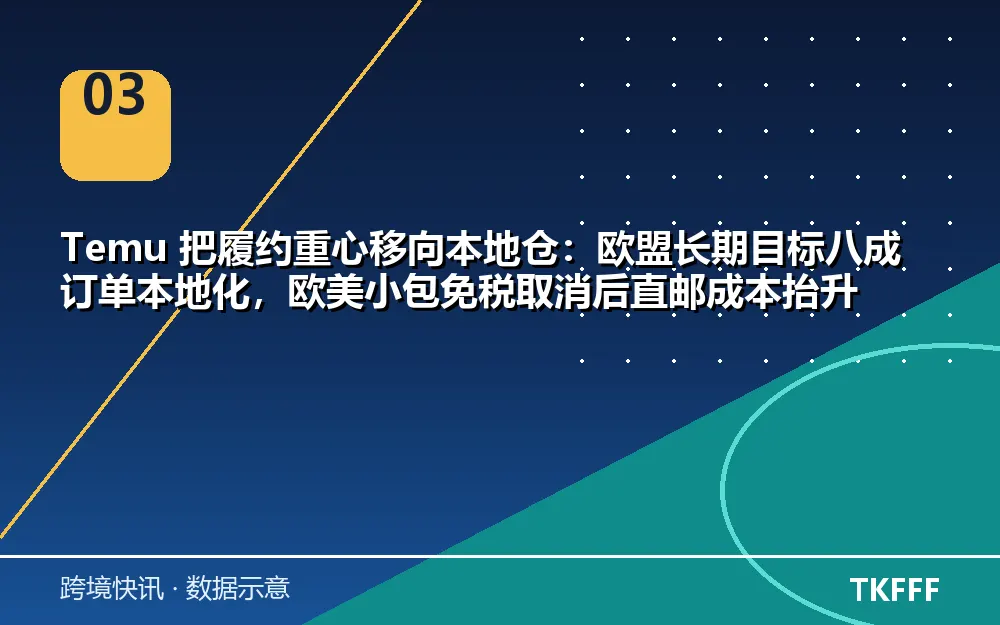 03

Temu 把履约重心移向本地仓：欧盟长期目标八成订单本地化，欧美小包免税取消后直邮成本抬升

跨境快讯 · 数据示意

TKFFF